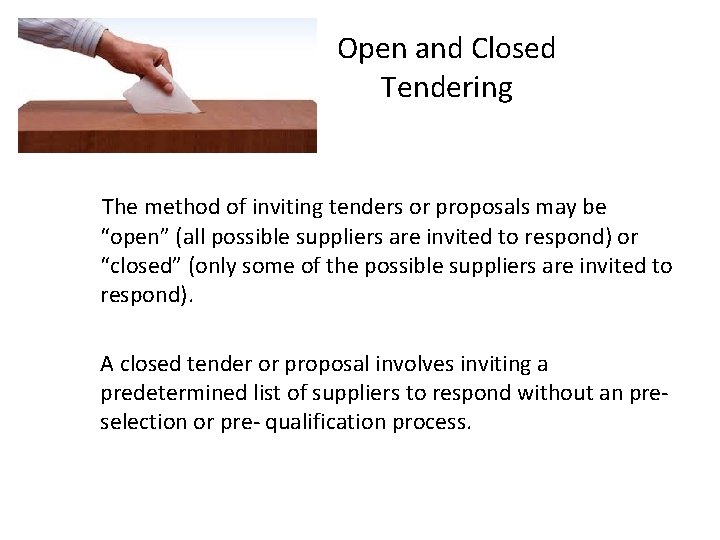 Open and Closed Tendering

The method of inviting tenders or proposals may be "open" (all possible suppliers are invited to respond) or "closed" (only some of the possible suppliers are invited to respond).

A closed tender or proposal involves inviting a predetermined list of suppliers to respond without an pre-selection or pre- qualification process.